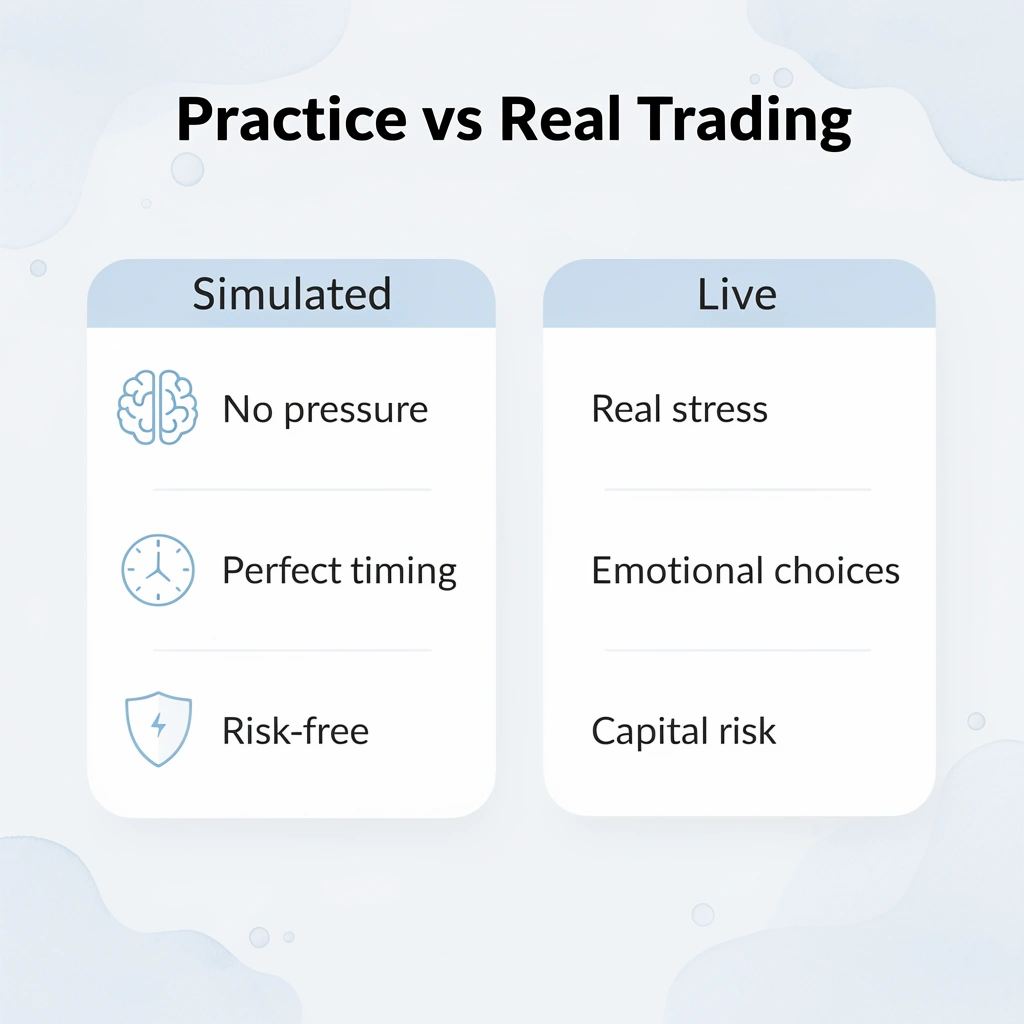 Practice vs Real Trading

Simulated

No pressure

Perfect timing

Risk-free

Live

Real stress

Emotional choices

Capital risk